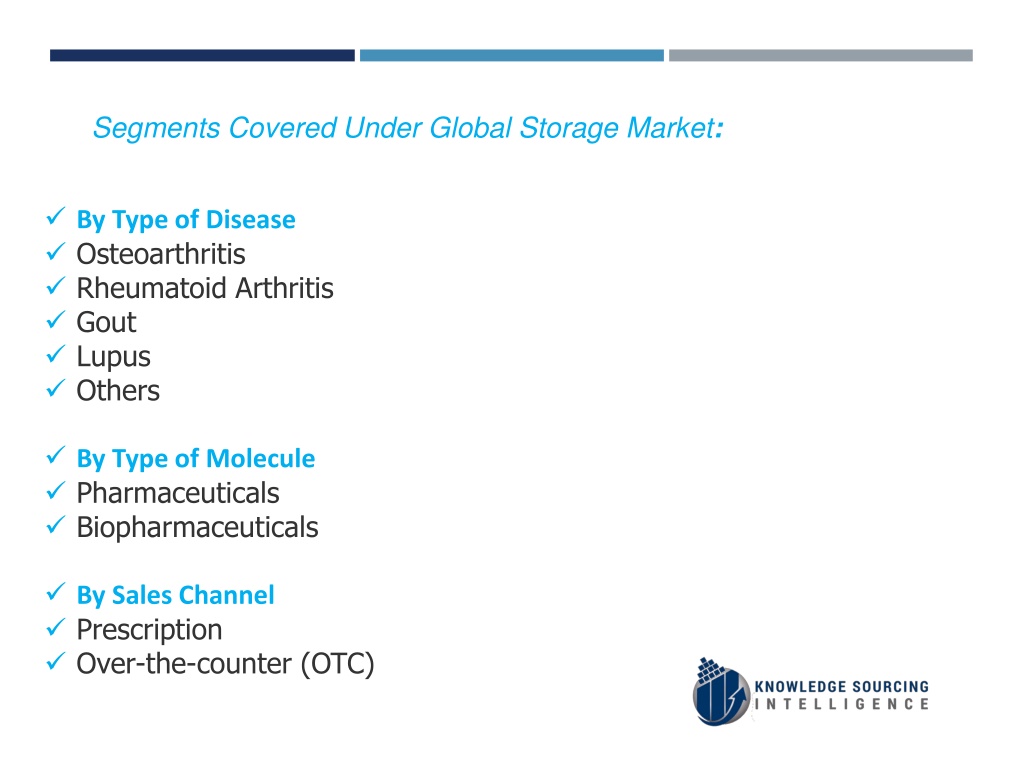 Segments Covered Under Global Storage Market:

✓ By Type of Disease
✓ Osteoarthritis
✓ Rheumatoid Arthritis
✓ Gout
✓ Lupus
✓ Others

✓ By Type of Molecule
✓ Pharmaceuticals
✓ Biopharmaceuticals

✓ By Sales Channel
✓ Prescription
✓ Over-the-counter (OTC)

KNOWLEDGE SOURCING INTELLIGENCE